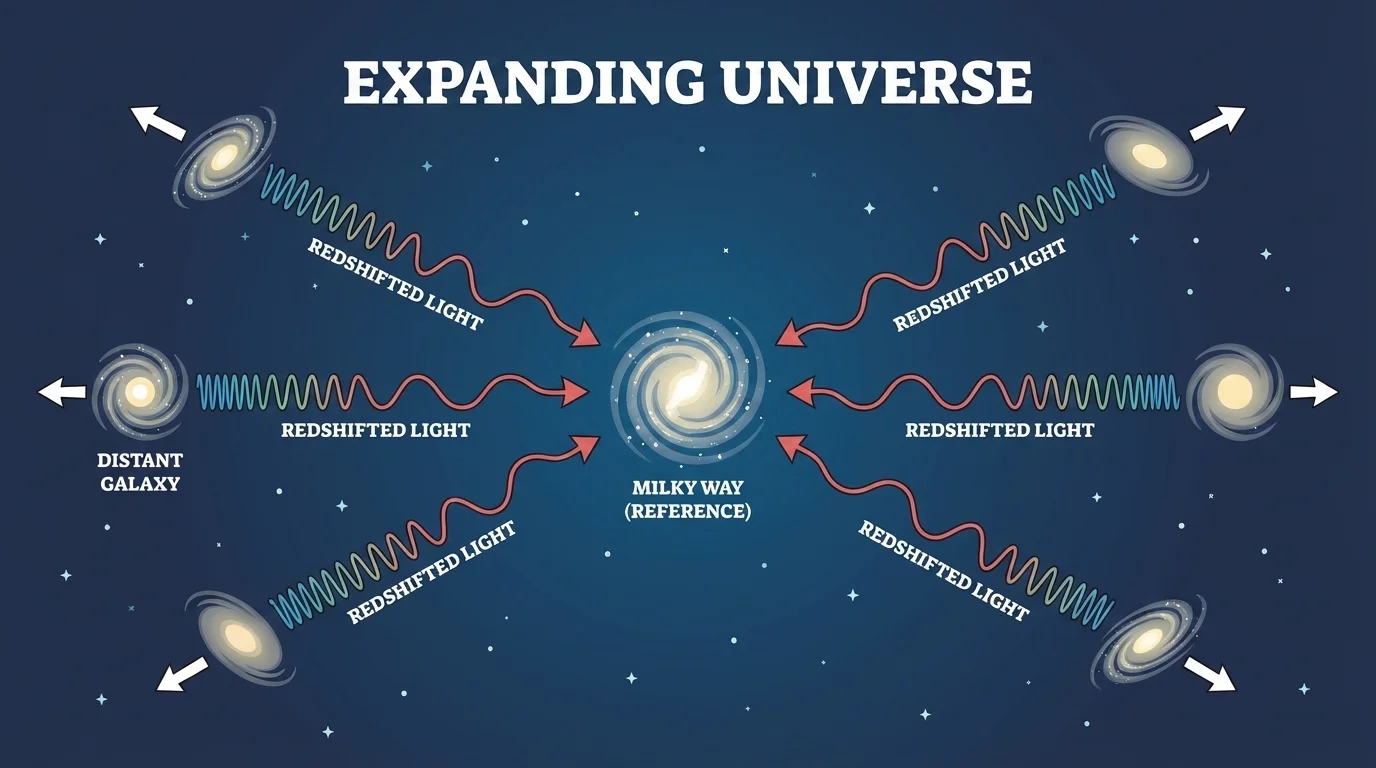 EXPANDING UNIVERSE

REDSHIFTED LIGHT

REDSHIFTED LIGHT

REDSHIFTED LIGHT

REDSHIFTED LIGHT

DISTANT GALAXY

MILKY WAY (REFERENCE)

REDSHIFTED LIGHT

REDSHIFTED LIGHT